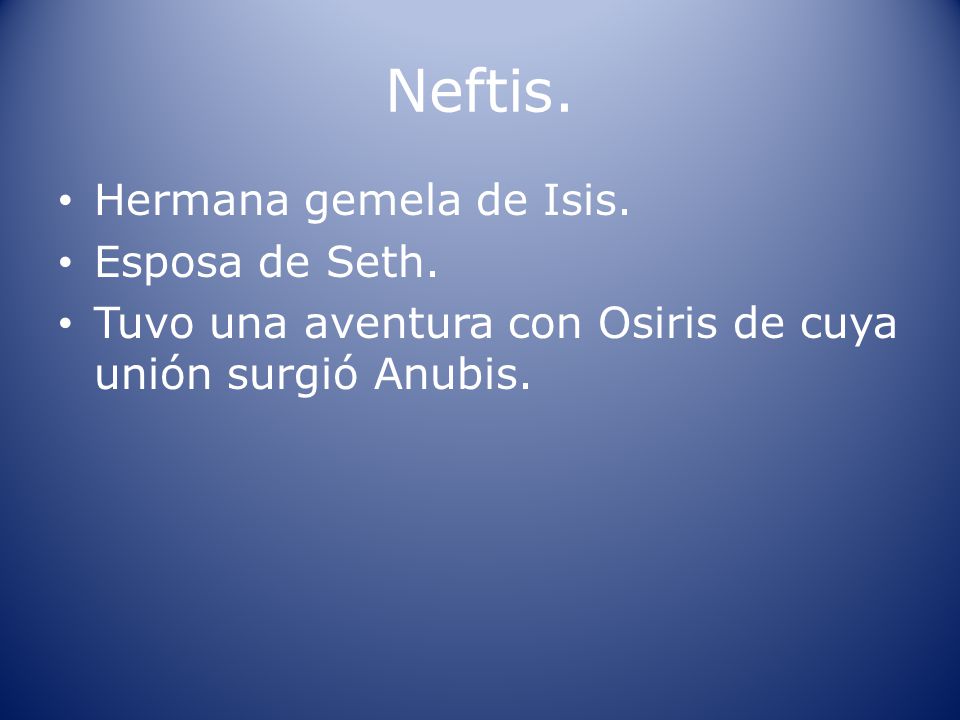 Neftis.

• Hermana gemela de Isis.
• Esposa de Seth.
• Tuvo una aventura con Osiris de cuya unión surgió Anubis.